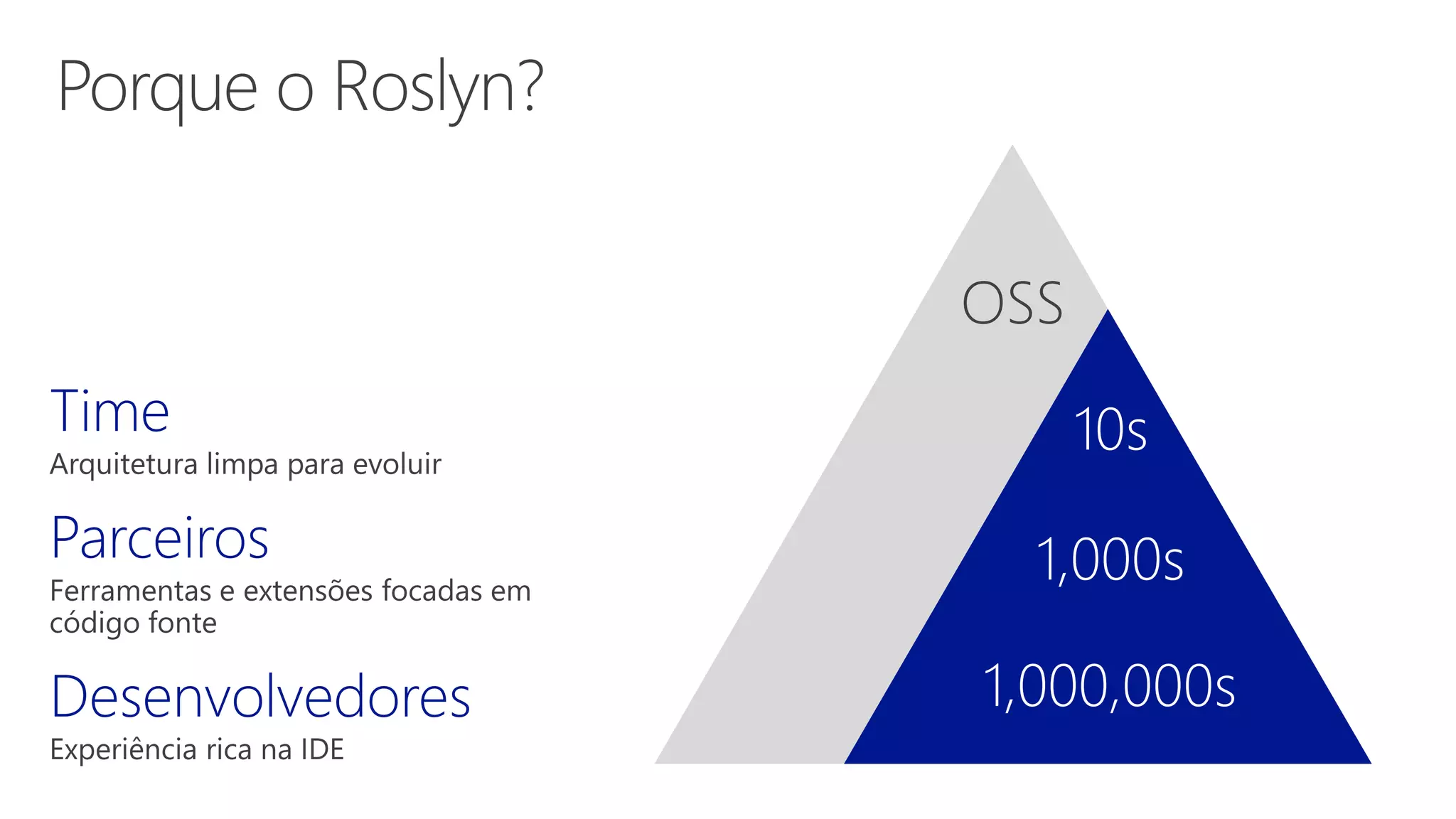 Porque o Roslyn?

Time
Arquitetura limpa para evoluir

Parceiros
Ferramentas e extensões focadas em código fonte

Desenvolvedores
Experiência rica na IDE

OSS

10s

1,000s

1,000,000s